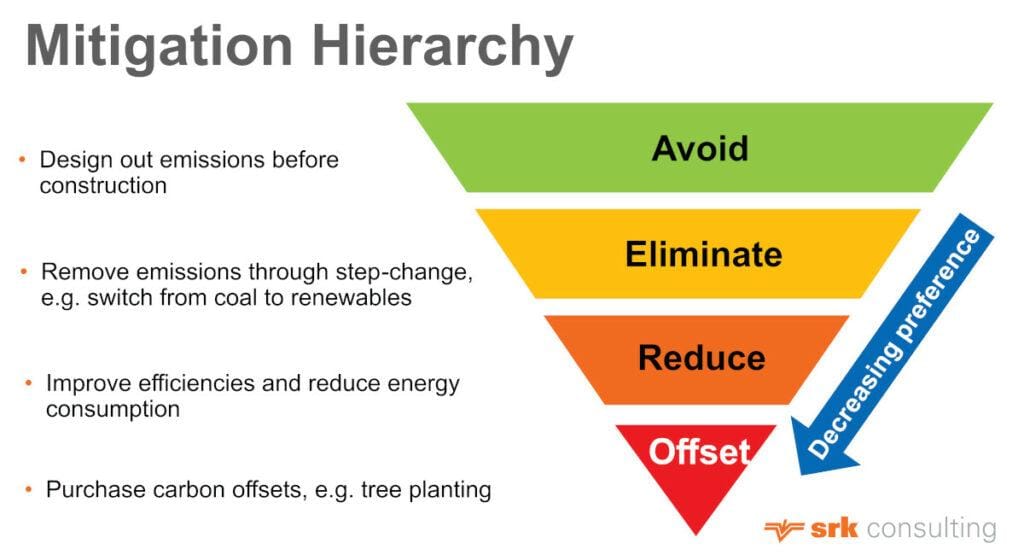 Mitigation Hierarchy

• Design out emissions before construction

• Remove emissions through step-change, e.g. switch from coal to renewables

• Improve efficiencies and reduce energy consumption

• Purchase carbon offsets, e.g. tree planting

Avoid

Eliminate

Reduce

Offset

Decreasing preference

srk consulting